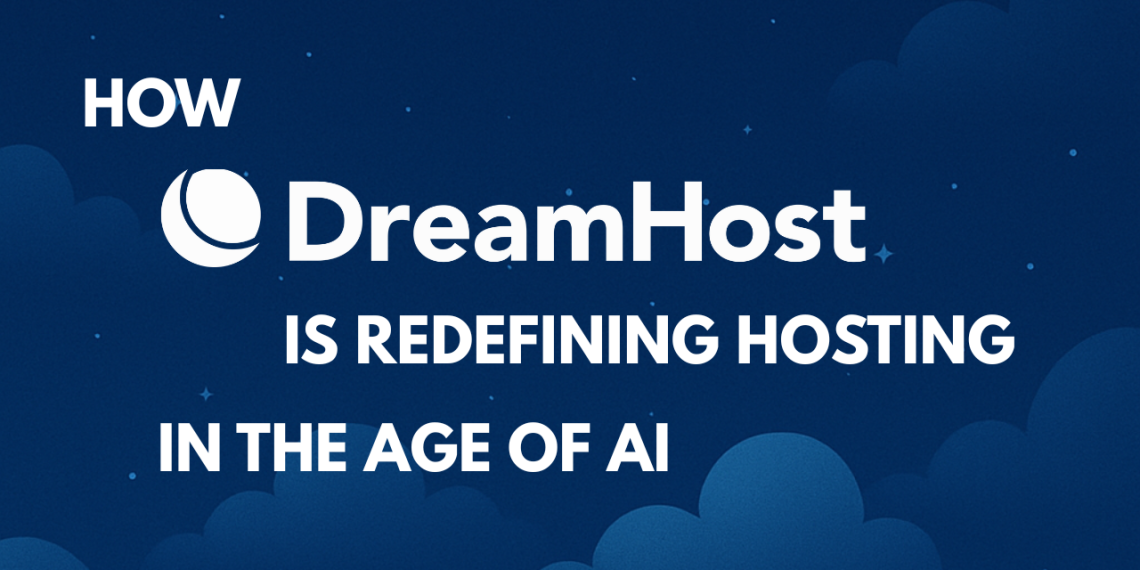 HOW

DreamHost

IS REDEFINING HOSTING

IN THE AGE OF AI